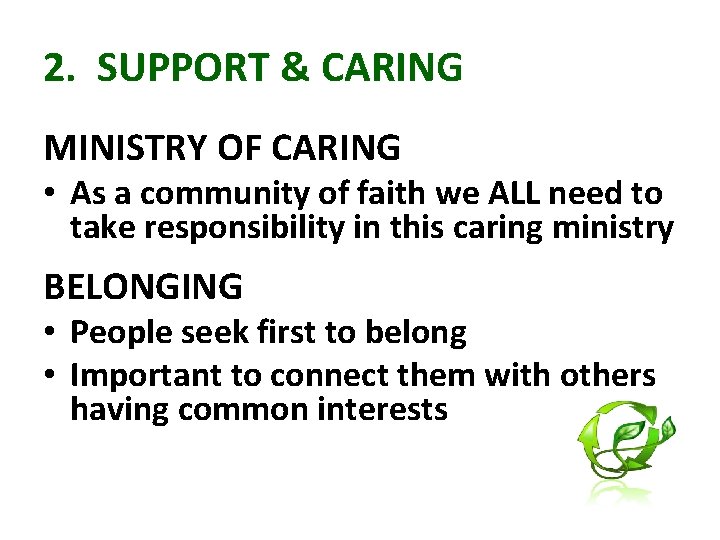 2. SUPPORT & CARING

MINISTRY OF CARING

• As a community of faith we ALL need to take responsibility in this caring ministry

BELONGING

• People seek first to belong
• Important to connect them with others having common interests